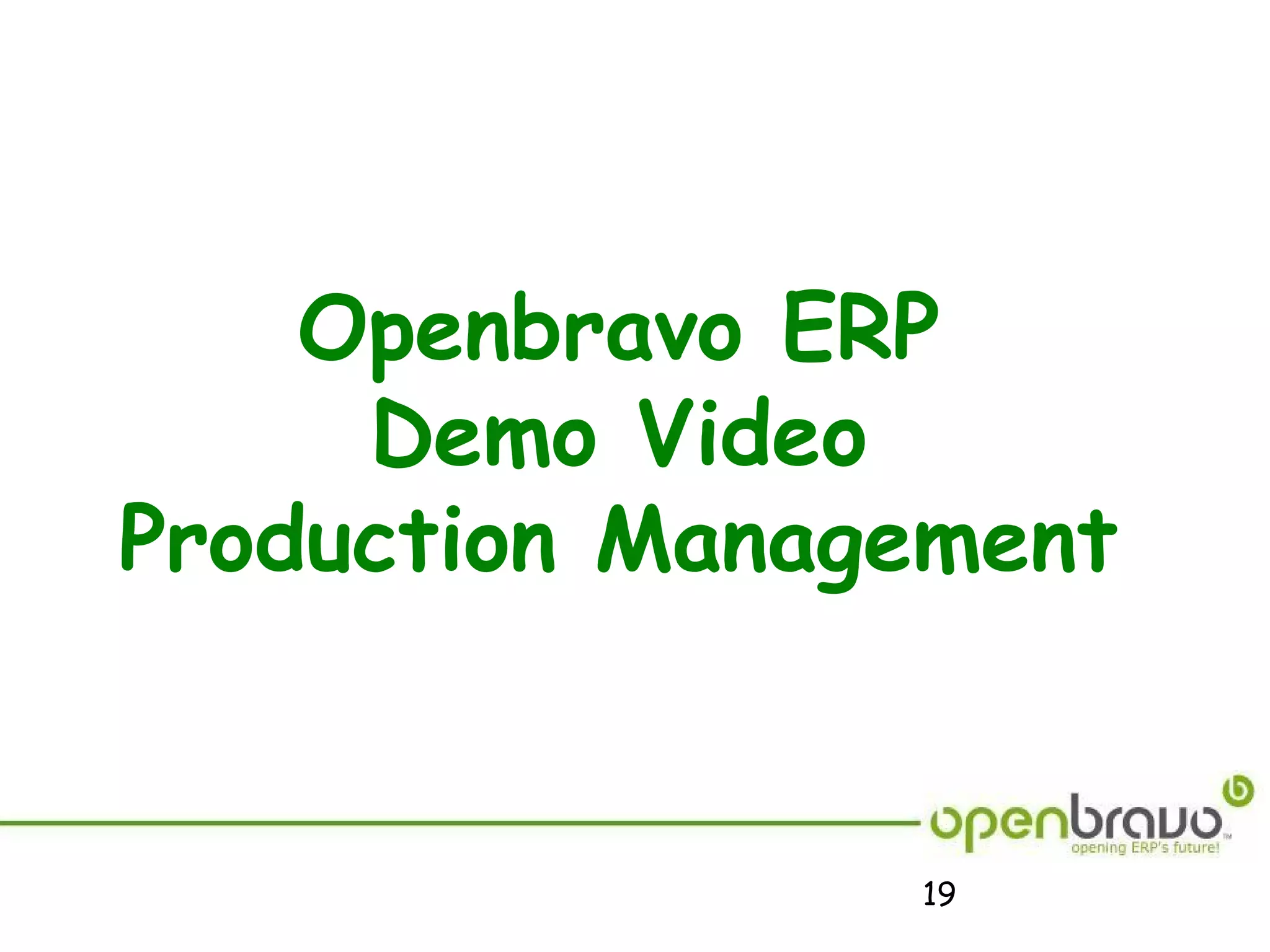 Openbravo ERP
Demo Video
Production Management

openbravo™
opening ERP's future!

19